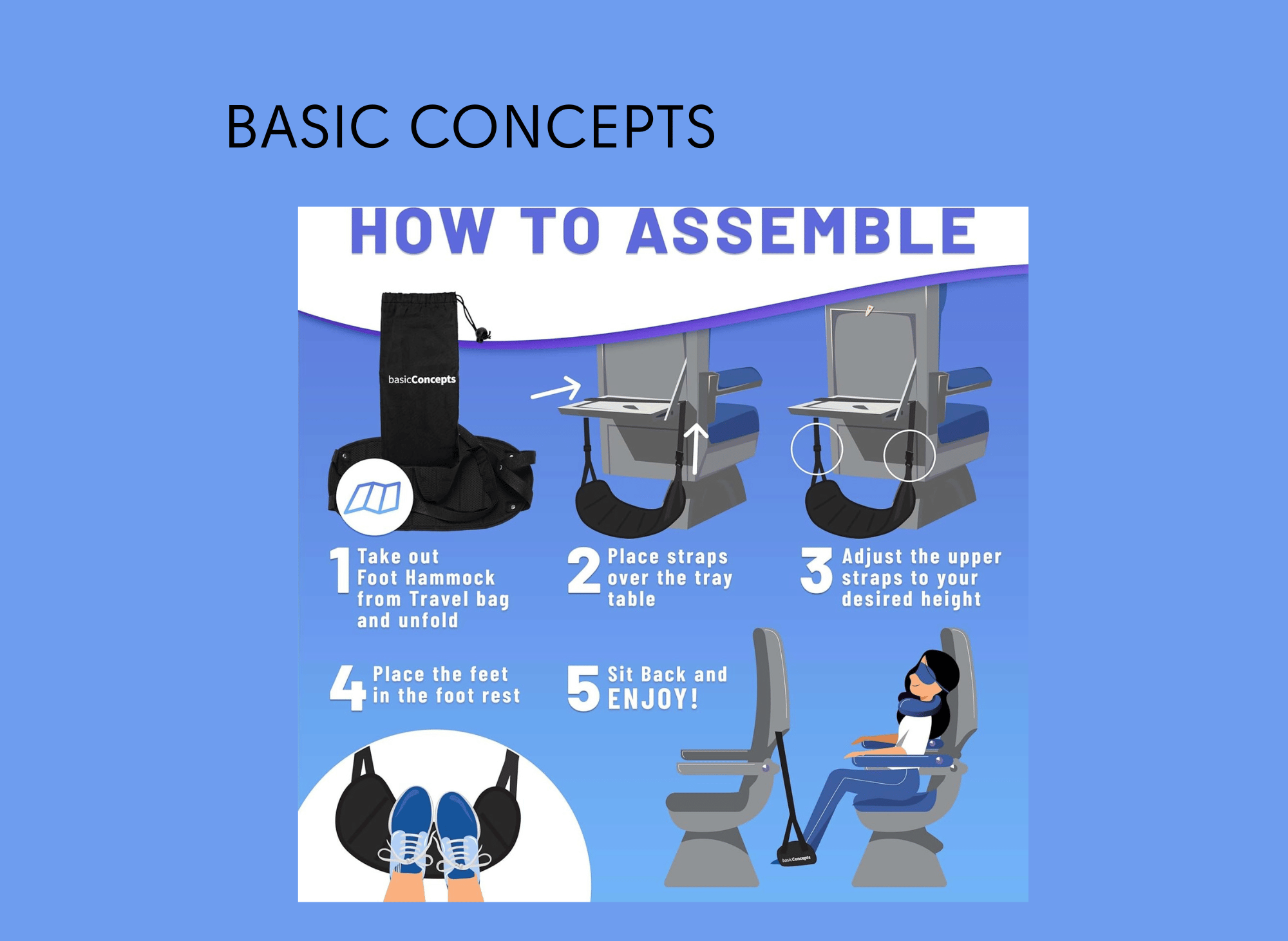 BASIC CONCEPTS

HOW TO ASSEMBLE

basicConcepts

1 Take out Foot Hammock from Travel bag and unfold

2 Place straps over the tray table

3 Adjust the upper straps to your desired height

4 Place the feet in the foot rest

5 Sit Back and ENJOY!

basicConcepts